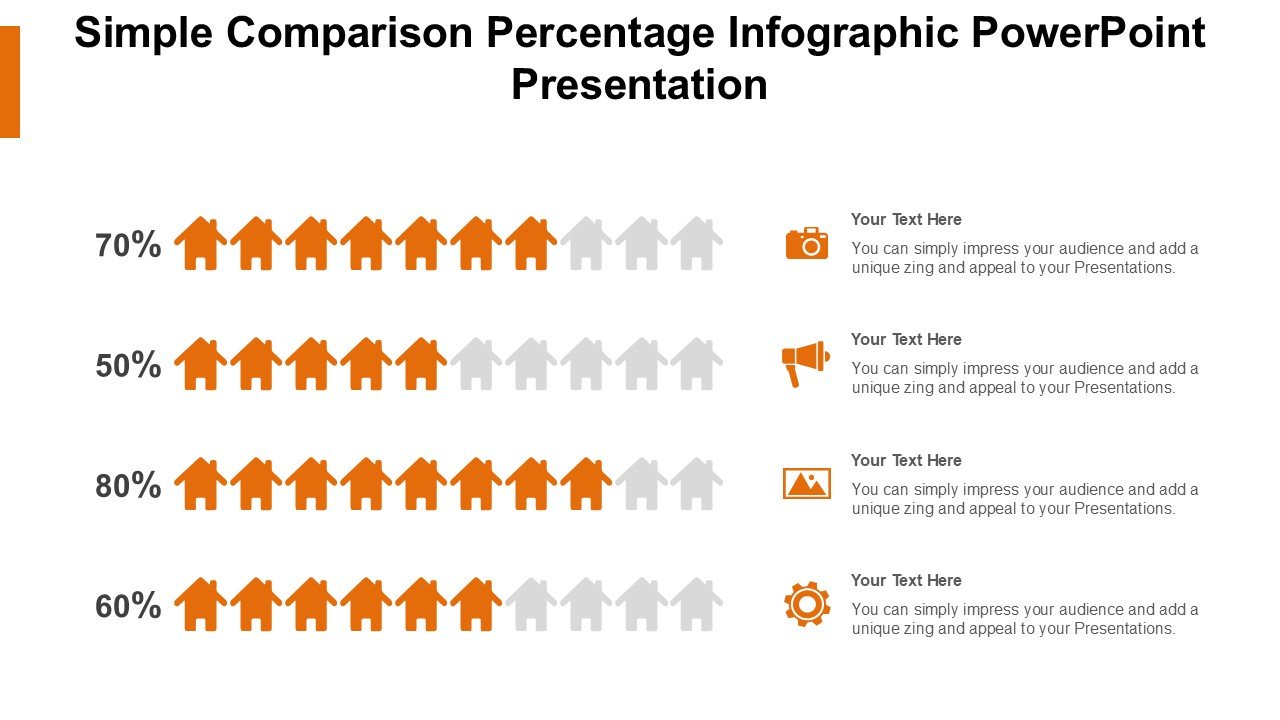 Simple Comparison Percentage Infographic PowerPoint Presentation

70%

Your Text Here
You can simply impress your audience and add a unique zing and appeal to your Presentations.

50%

Your Text Here
You can simply impress your audience and add a unique zing and appeal to your Presentations.

80%

Your Text Here
You can simply impress your audience and add a unique zing and appeal to your Presentations.

60%

Your Text Here
You can simply impress your audience and add a unique zing and appeal to your Presentations.